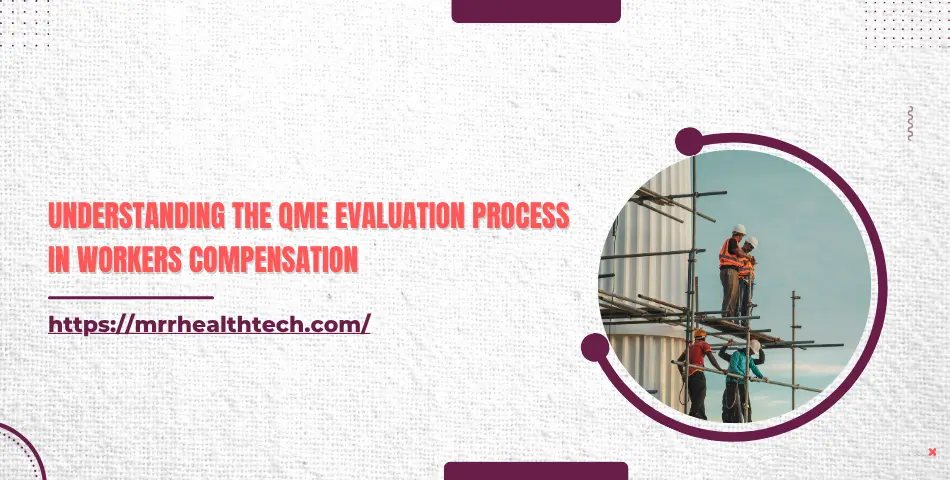 UNDERSTANDING THE QME EVALUATION PROCESS IN WORKERS COMPENSATION

https://mrrhealthtech.com/